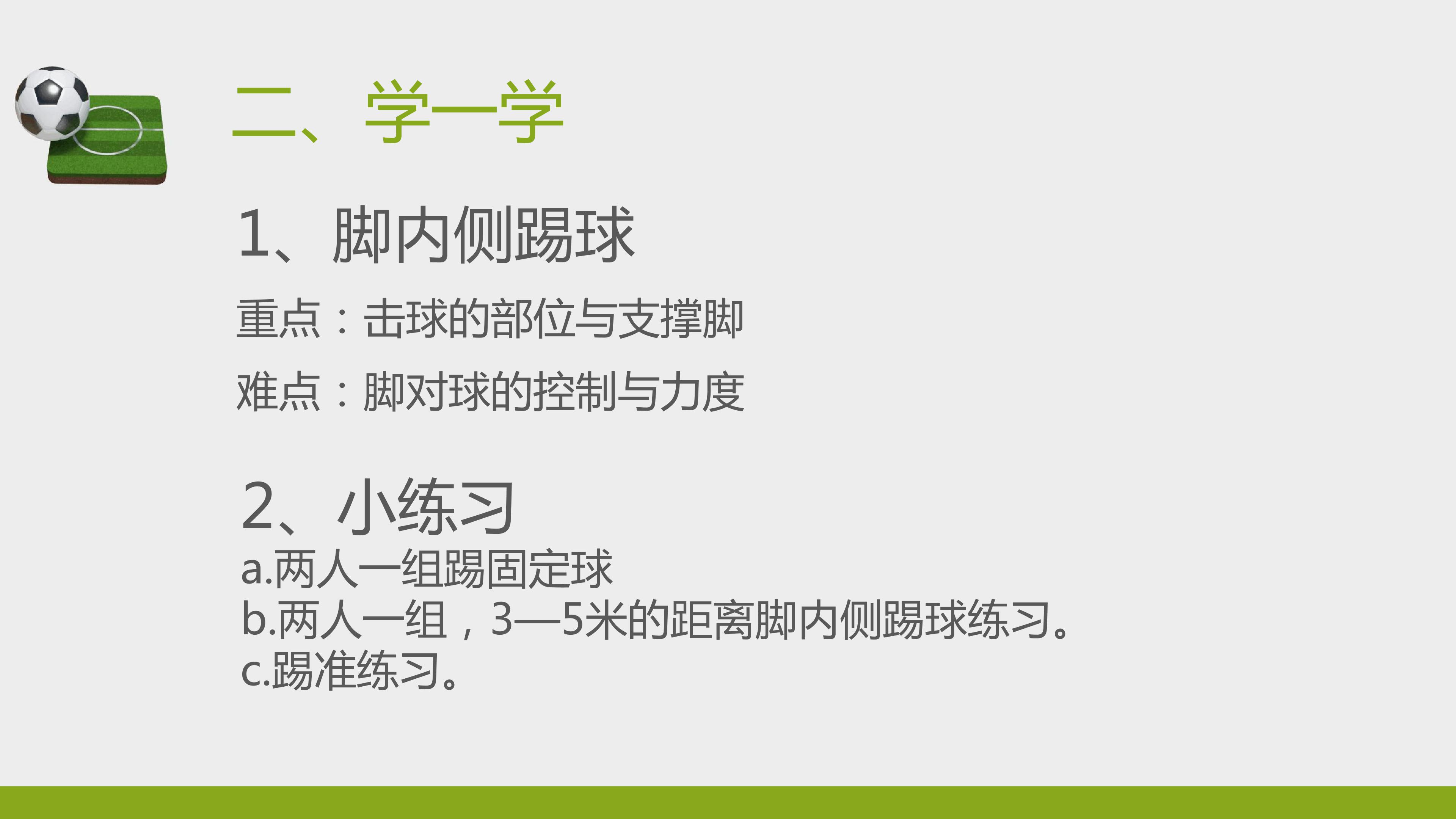 二、学一学

1、脚内侧踢球

重点：击球的部位与支撑脚

难点：脚对球的控制与力度

2、小练习
a.两人一组踢固定球
b.两人一组，3—5米的距离脚内侧踢球练习。
c.踢准练习。